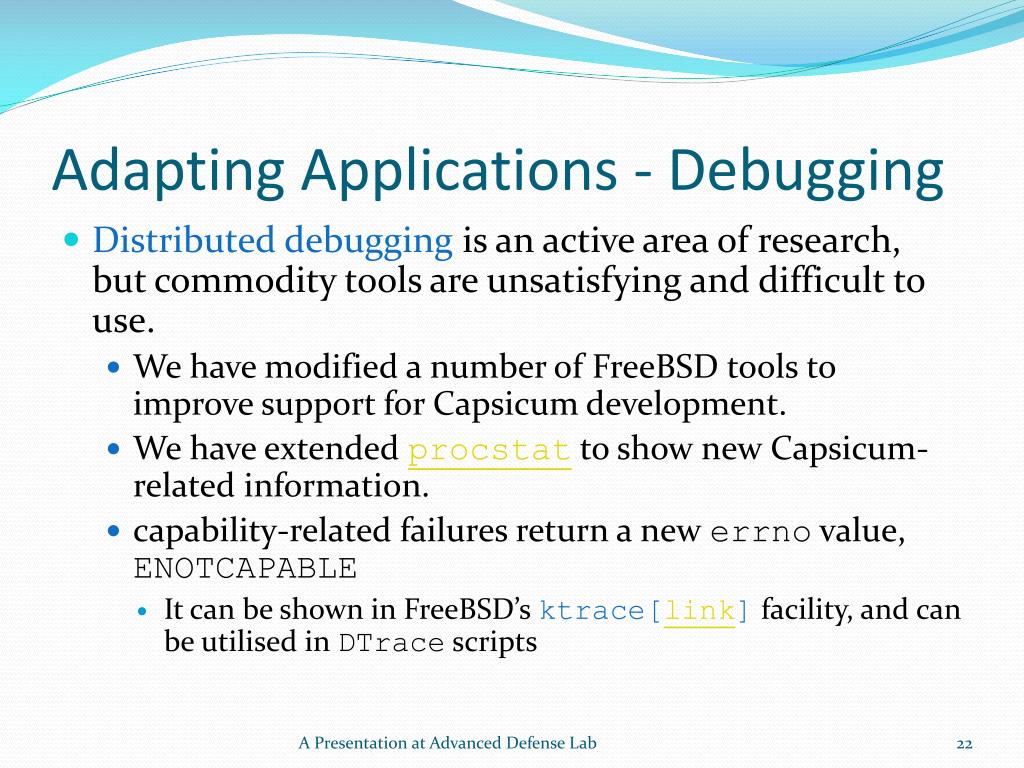 Adapting Applications - Debugging

Distributed debugging is an active area of research, but commodity tools are unsatisfying and difficult to use.

We have modified a number of FreeBSD tools to improve support for Capsicum development.

We have extended procstat to show new Capsicum-related information.

capability-related failures return a new errno value, ENOTCAPABLE

It can be shown in FreeBSD's ktrace[link] facility, and can be utilised in DTrace scripts

A Presentation at Advanced Defense Lab

22